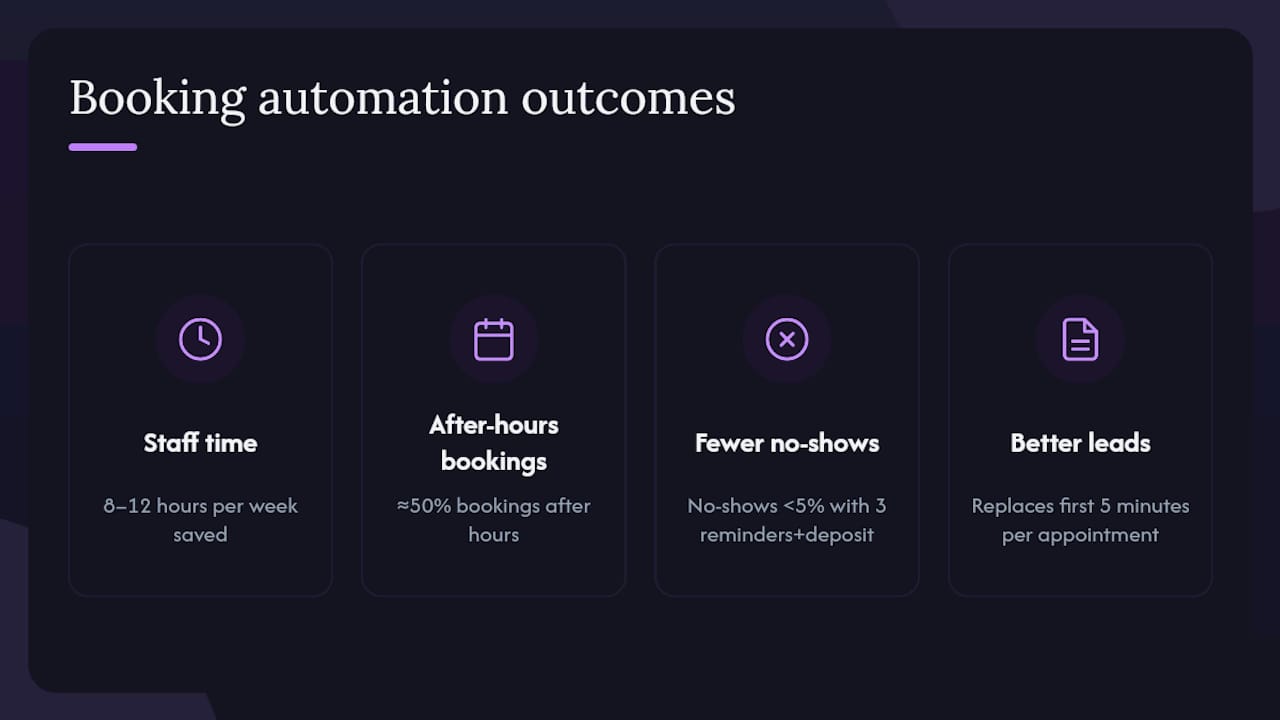 Booking automation outcomes

Staff time

8–12 hours per week saved

After-hours bookings

≈50% bookings after hours

Fewer no-shows

No-shows <5% with 3 reminders+deposit

Better leads

Replaces first 5 minutes per appointment